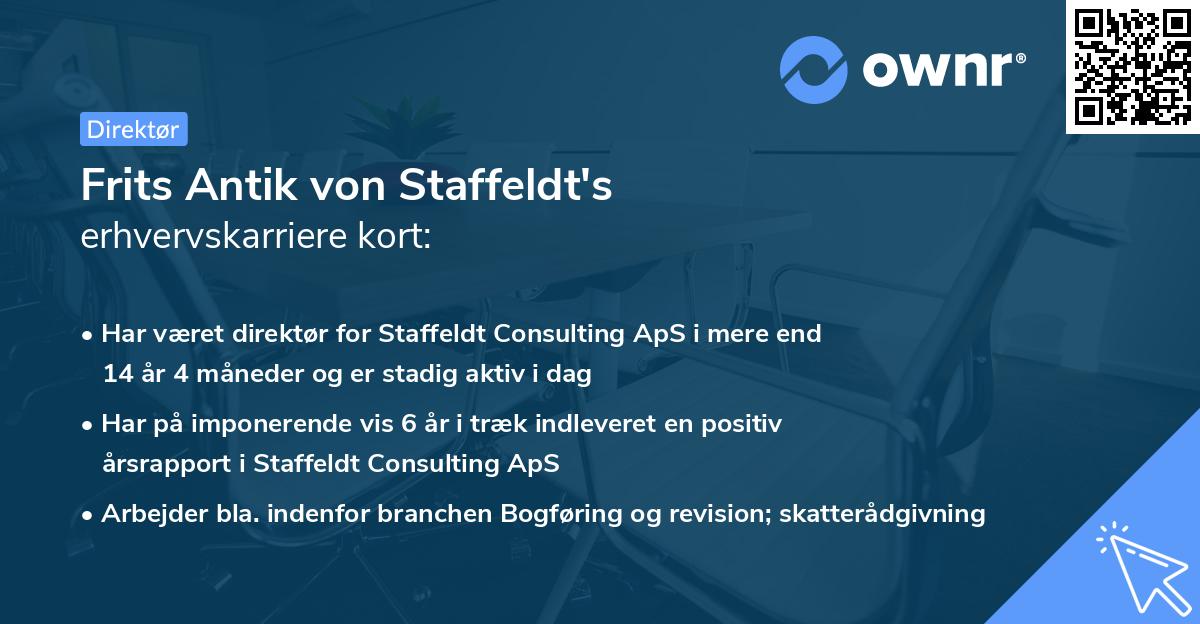 ownr®

Direktør

Frits Antik von Staffeldt's
erhvervskarriere kort:

• Har været direktør for Staffeldt Consulting ApS i mere end 14 år 4 måneder og er stadig aktiv i dag

• Har på imponerende vis 6 år i træk indleveret en positiv årsrapport i Staffeldt Consulting ApS

• Arbejder bla. indenfor branchen Bogføring og revision; skatterådgivning